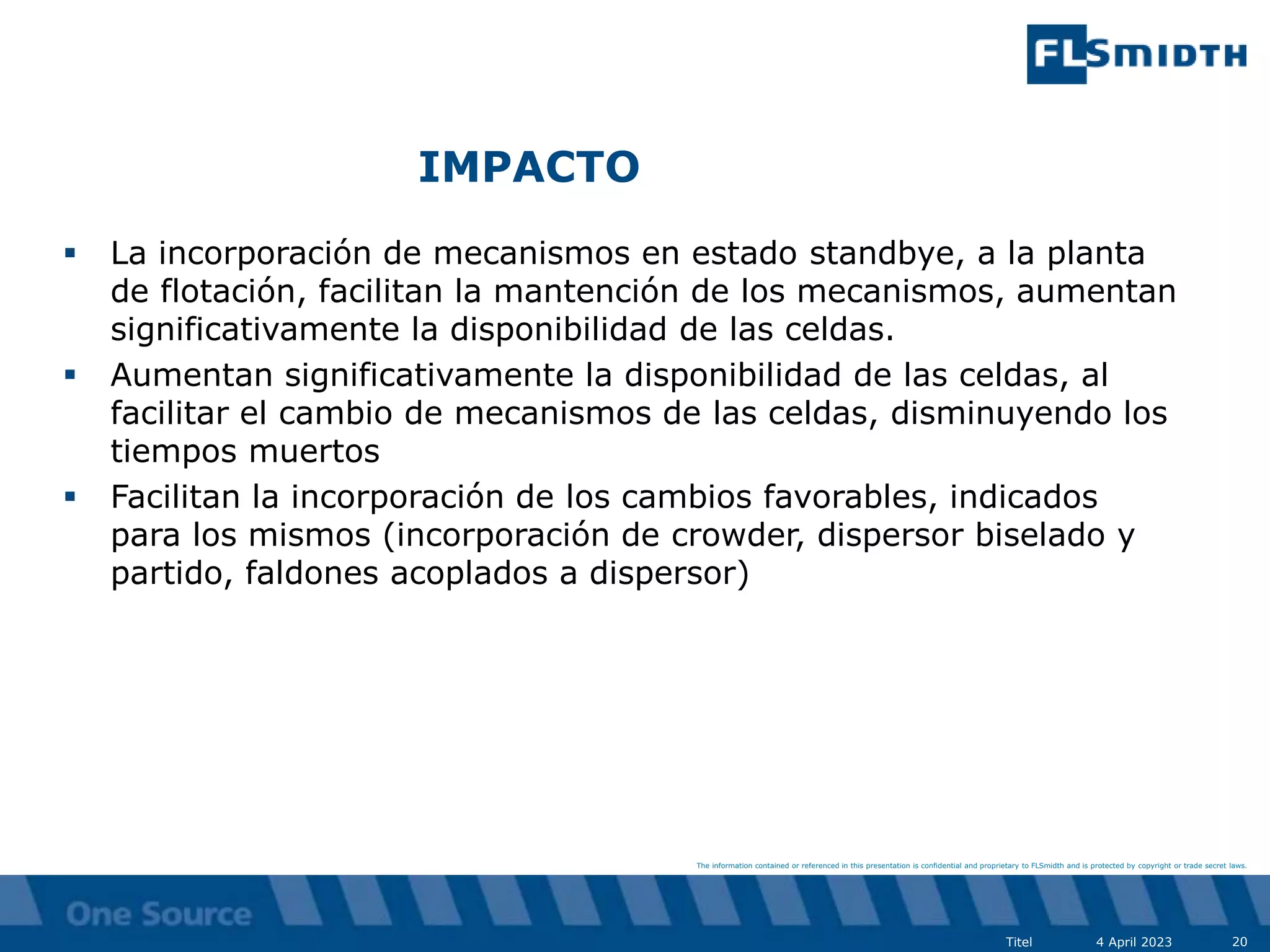 FLSMIDTH

IMPACTO

▪ La incorporación de mecanismos en estado standbye, a la planta de flotación, facilitan la mantención de los mecanismos, aumentan significativamente la disponibilidad de las celdas.

▪ Aumentan significativamente la disponibilidad de las celdas, al facilitar el cambio de mecanismos de las celdas, disminuyendo los tiempos muertos

▪ Facilitan la incorporación de los cambios favorables, indicados para los mismos (incorporación de crowder, dispersor biselado y partido, faldones acoplados a dispersor)

The information contained or referenced in this presentation is confidential and proprietary to FLSmidth and is protected by copyright or trade secret laws.

One Source

Titel 4 April 2023 20